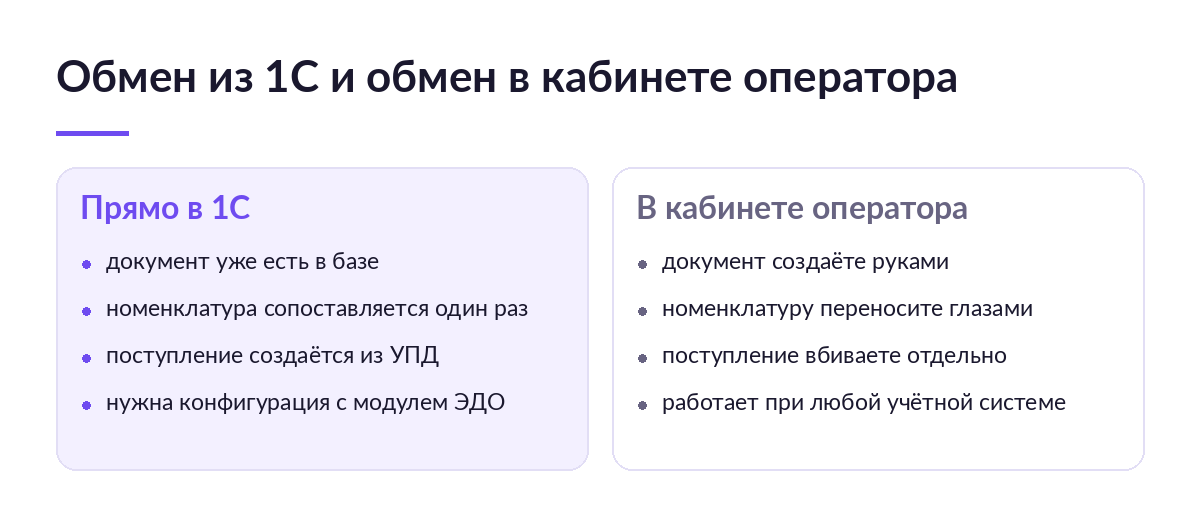 Обмен из 1С и обмен в кабинете оператора

Прямо в 1С

- документ уже есть в базе
- номенклатура сопоставляется один раз
- поступление создаётся из УПД
- нужна конфигурация с модулем ЭДО

В кабинете оператора

- документ создаёте руками
- номенклатуру переносите глазами
- поступление вбиваете отдельно
- работает при любой учётной системе